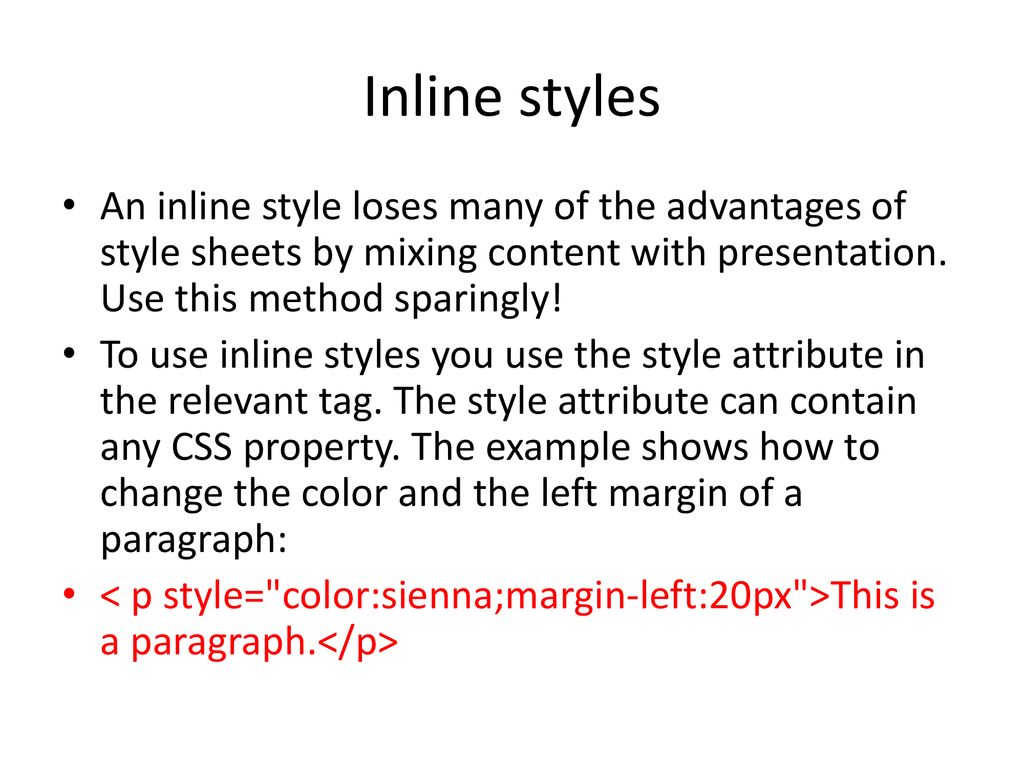 Inline styles

• An inline style loses many of the advantages of style sheets by mixing content with presentation. Use this method sparingly!

• To use inline styles you use the style attribute in the relevant tag. The style attribute can contain any CSS property. The example shows how to change the color and the left margin of a paragraph:

• < p style="color:sienna;margin-left:20px">This is a paragraph.</p>